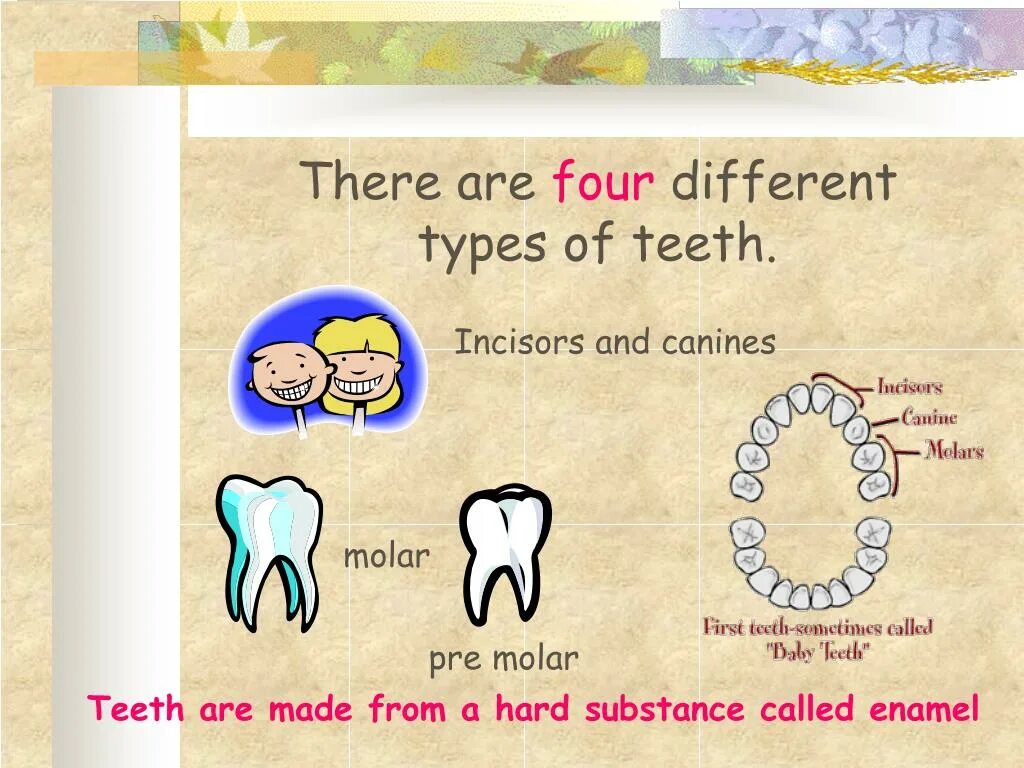 There are four different types of teeth.

Incisors and canines

Incisors
Canine
Molars

molar

pre molar

First teeth-sometimes called "Baby Teeth"

Teeth are made from a hard substance called enamel